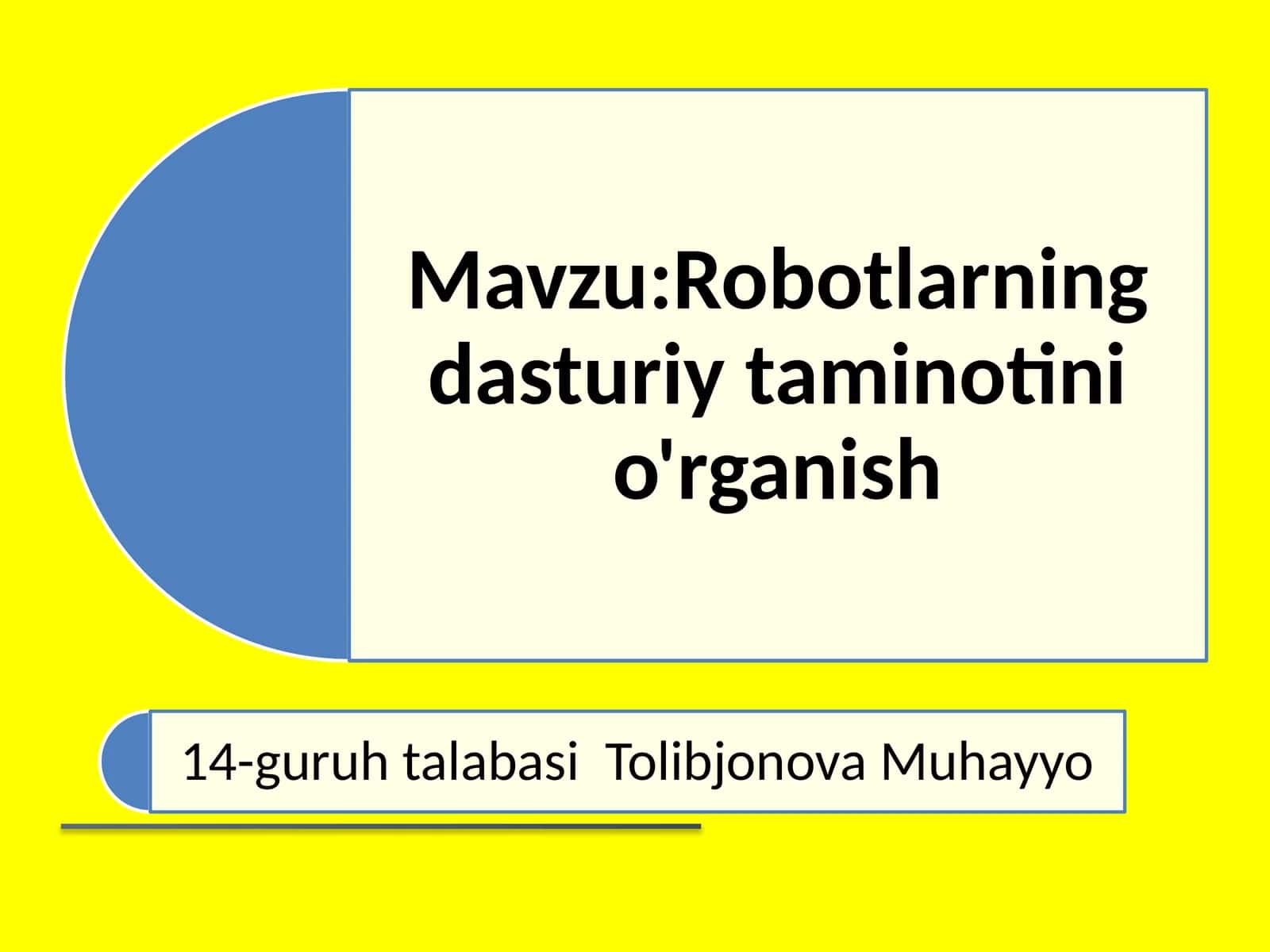 Mavzu:Robotlarning dasturiy taminotini o'rganish

14-guruh talabasi Tolibjonova Muhayyo